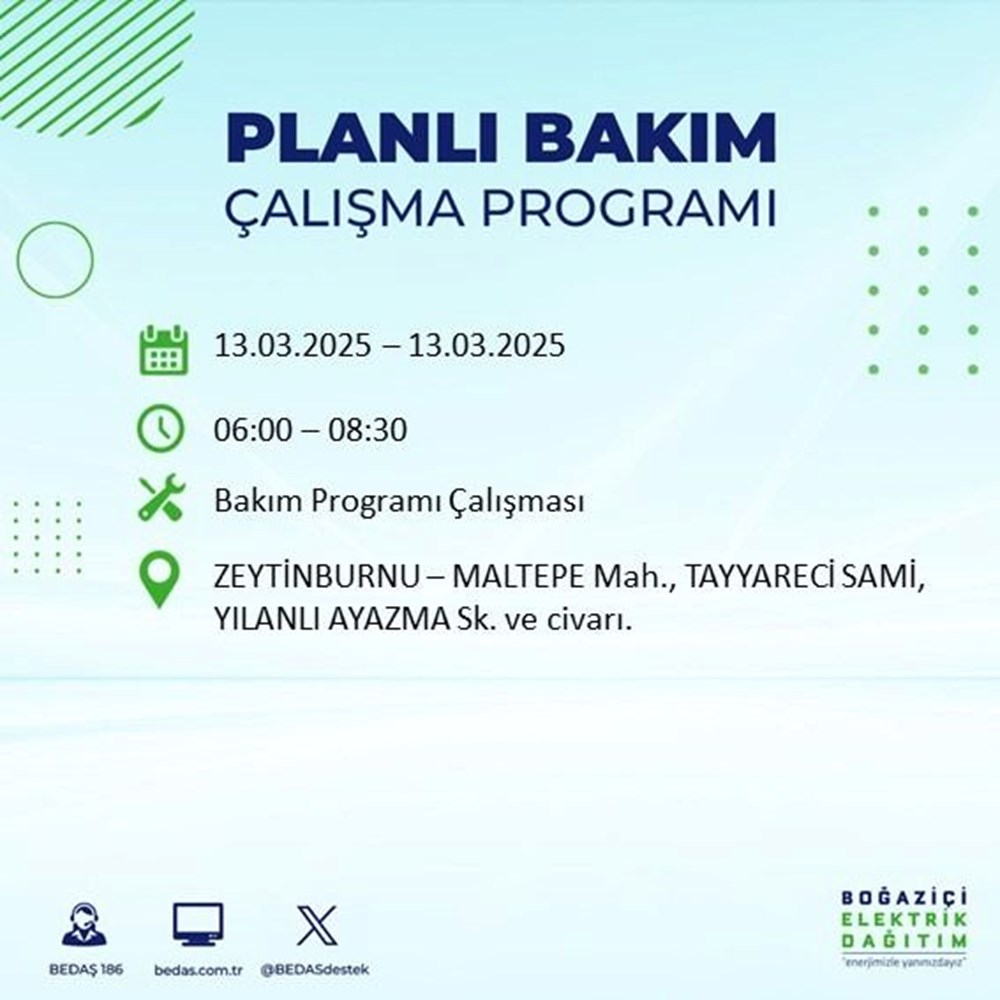 PLANLI BAKIM
ÇALIŞMA PROGRAMI

13.03.2025 – 13.03.2025

06:00 – 08:30

Bakım Programı Çalışması

ZEYTİNBURNU – MALTEPE Mah., TAYYARECİ SAMİ, YILANLI AYAZMA Sk. ve civarı.

BEDAŞ 186
bedas.com.tr
@BEDASdestek

BOĞAZİÇİ
ELEKTRİK
DAĞITIM
"enerjimizle yanınızdayız"